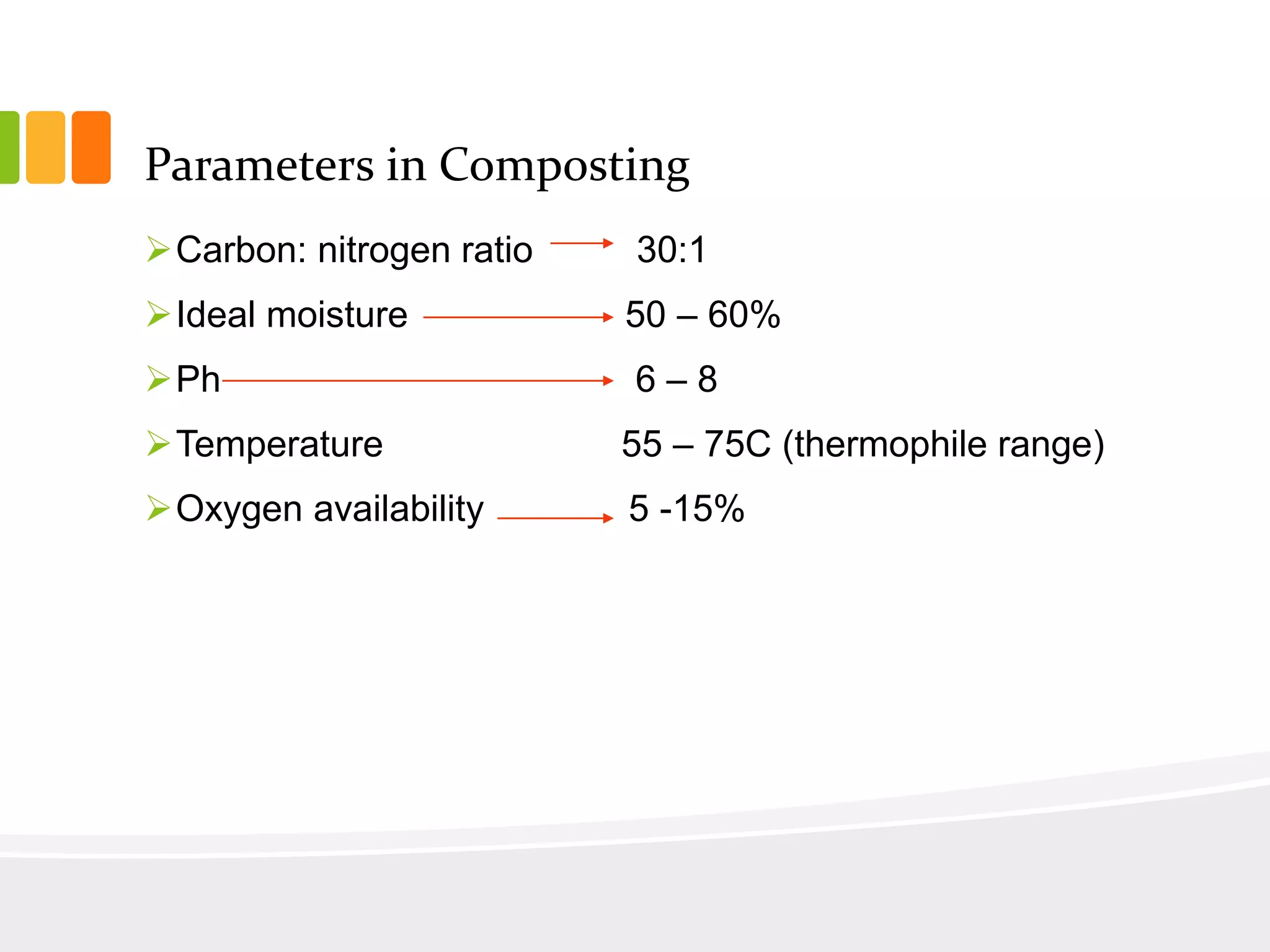 Parameters in Composting

➢ Carbon: nitrogen ratio → 30:1

➢ Ideal moisture → 50 – 60%

➢ Ph → 6 – 8

➢ Temperature 55 – 75C (thermophile range)

➢ Oxygen availability → 5 -15%